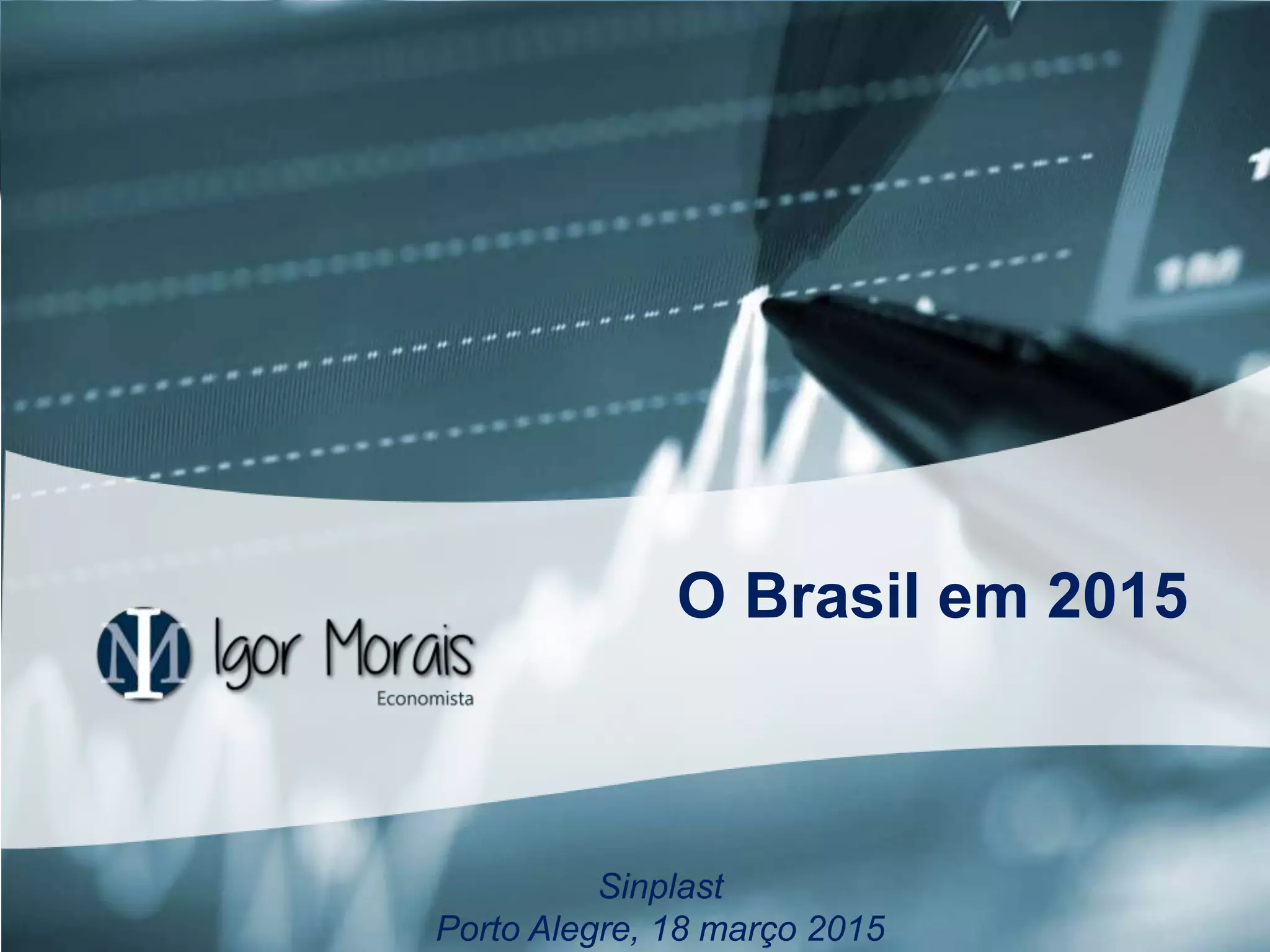 O Brasil em 2015

IM Igor Morais
Economista

Sinplast
Porto Alegre, 18 março 2015